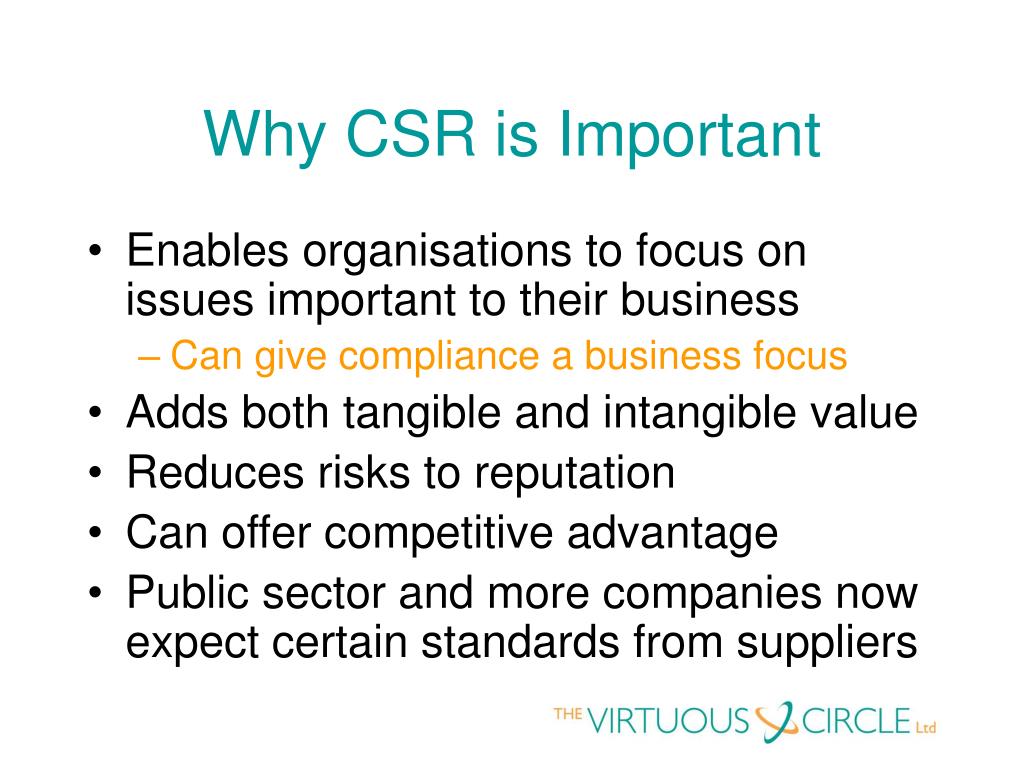 Why CSR is Important

• Enables organisations to focus on issues important to their business
– Can give compliance a business focus
• Adds both tangible and intangible value
• Reduces risks to reputation
• Can offer competitive advantage
• Public sector and more companies now expect certain standards from suppliers

THE VIRTUOUS CIRCLE Ltd